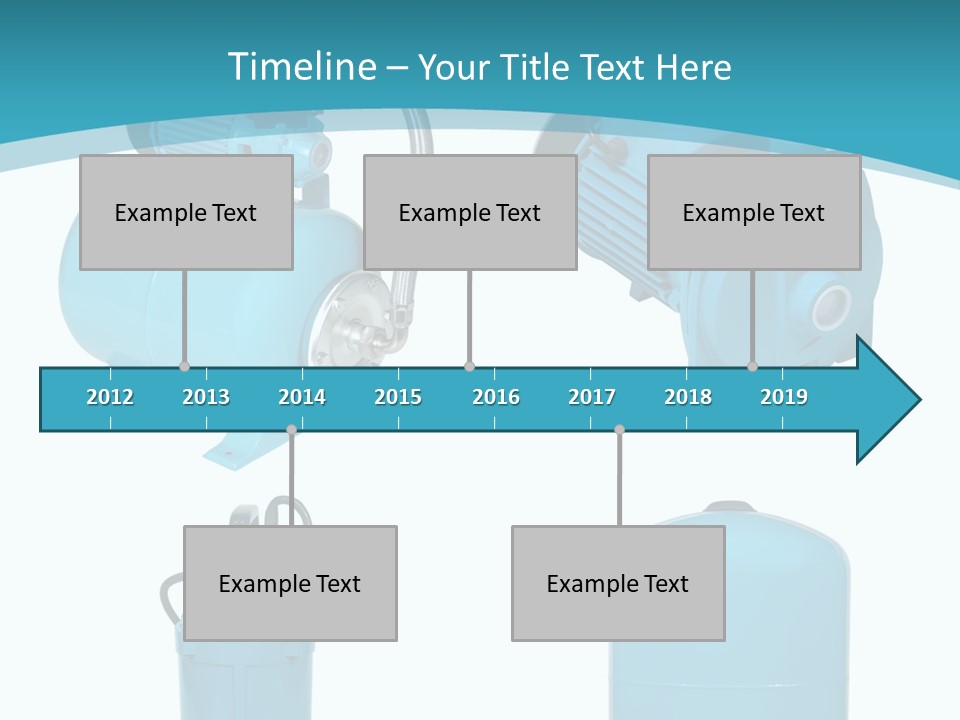 Timeline – Your Title Text Here

Example Text

Example Text

Example Text

2012 2013 2014 2015 2016 2017 2018 2019

Example Text

Example Text